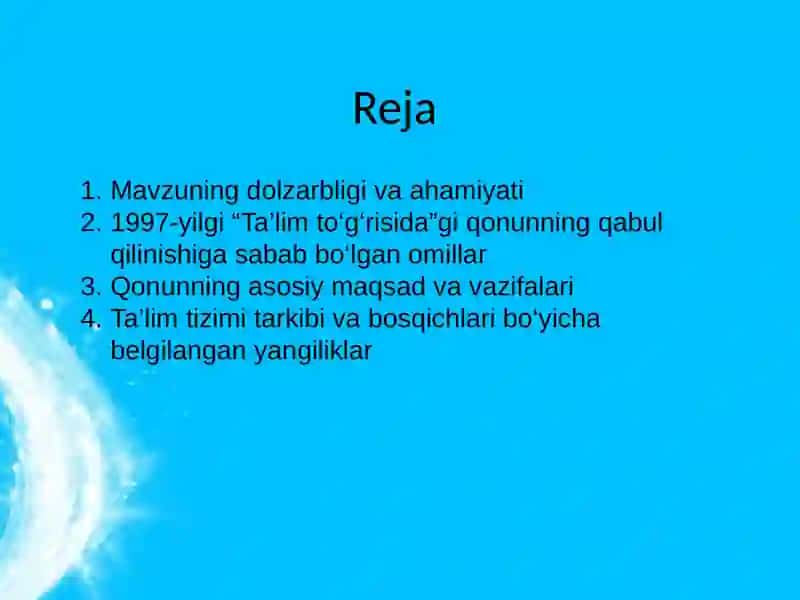 Reja

1. Mavzuning dolzarbligi va ahamiyati
2. 1997-yilgi “Ta’lim to‘g‘risida”gi qonunning qabul qilinishiga sabab bo‘lgan omillar
3. Qonunning asosiy maqsad va vazifalari
4. Ta’lim tizimi tarkibi va bosqichlari bo‘yicha belgilangan yangiliklar